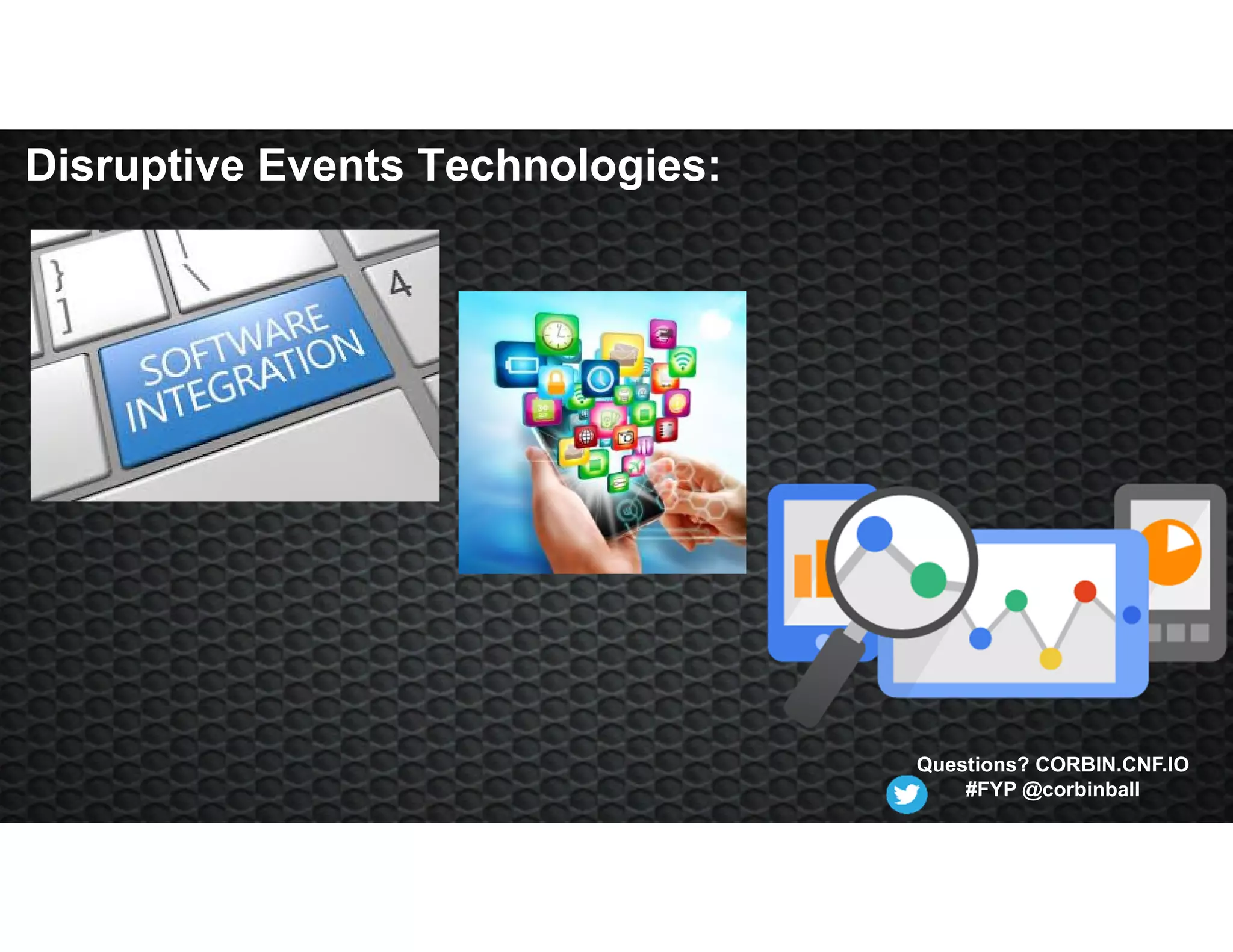 Disruptive Events Technologies:

}
]

\

4

SOFTWARE
INTEGRATION

Questions? CORBIN.CNF.IO
#FYP @corbinball